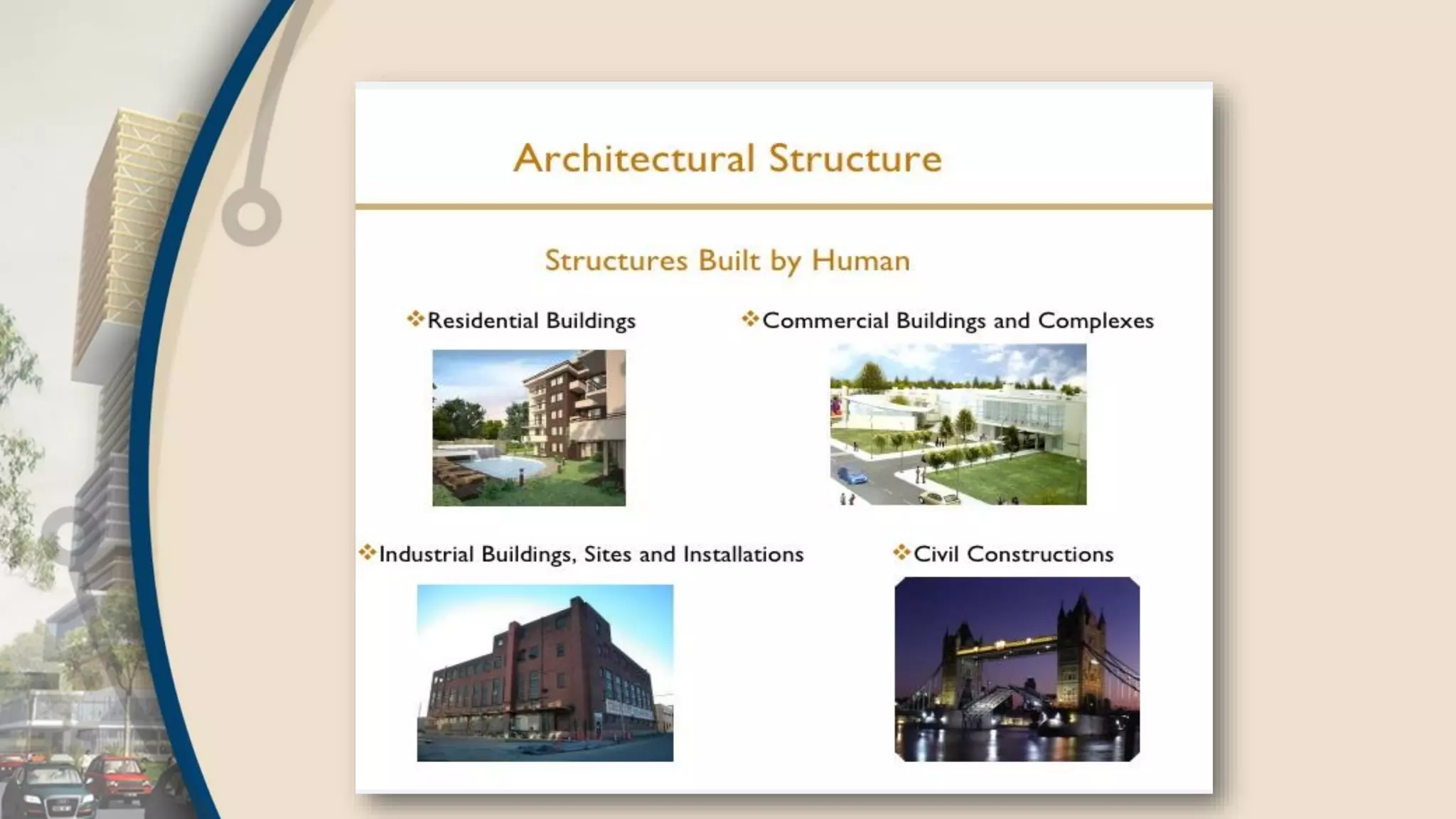 Architectural Structure

Structures Built by Human

❖Residential Buildings

❖Commercial Buildings and Complexes

❖Industrial Buildings, Sites and Installations

❖Civil Constructions